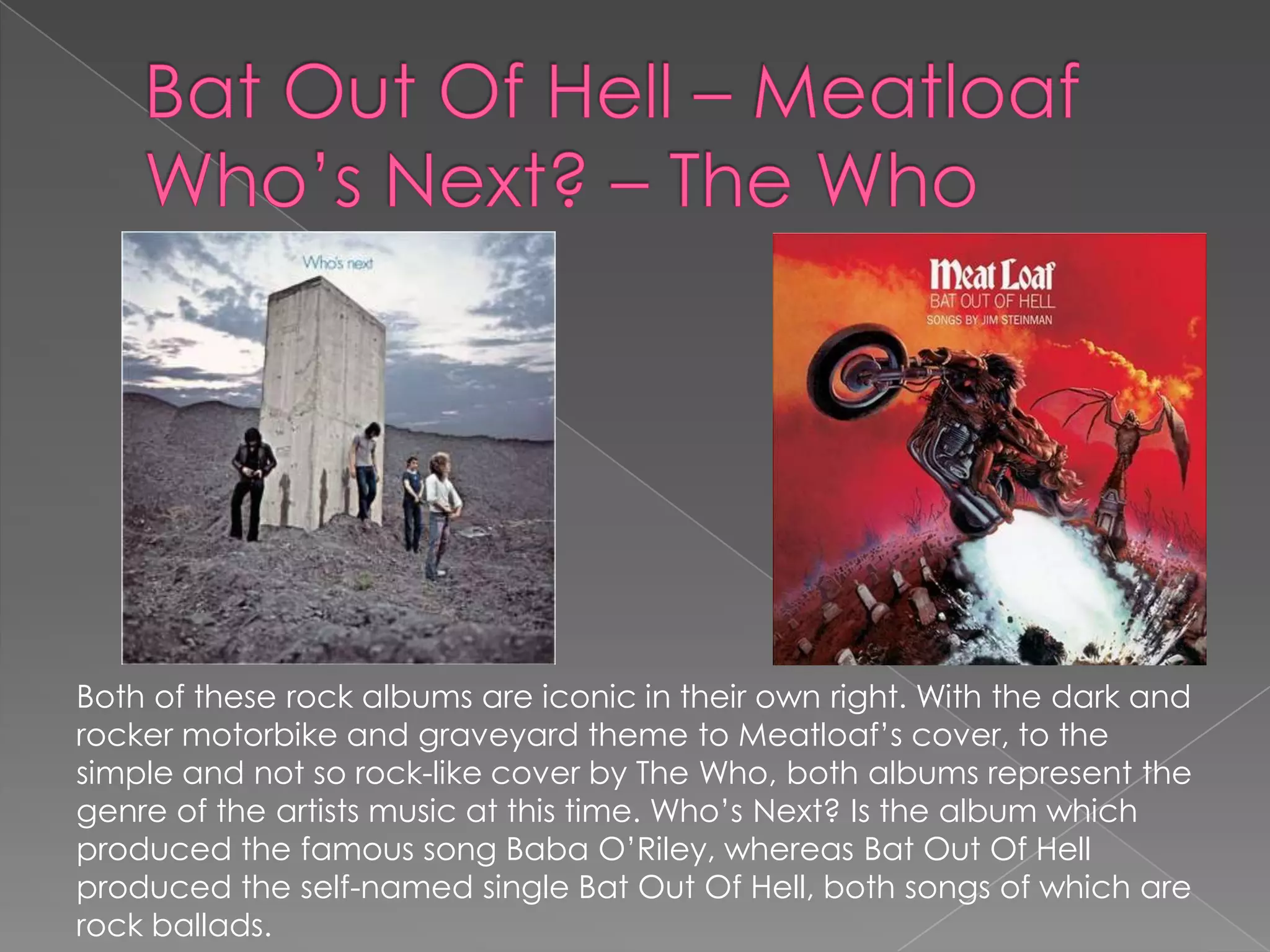 Bat Out Of Hell – Meatloaf
Who's Next? – The Who

Who's next

Meat Loaf
BAT OUT OF HELL
SONGS BY JIM STEINMAN

Both of these rock albums are iconic in their own right. With the dark and rocker motorbike and graveyard theme to Meatloaf's cover, to the simple and not so rock-like cover by The Who, both albums represent the genre of the artists music at this time. Who's Next? Is the album which produced the famous song Baba O'Riley, whereas Bat Out Of Hell produced the self-named single Bat Out Of Hell, both songs of which are rock ballads.